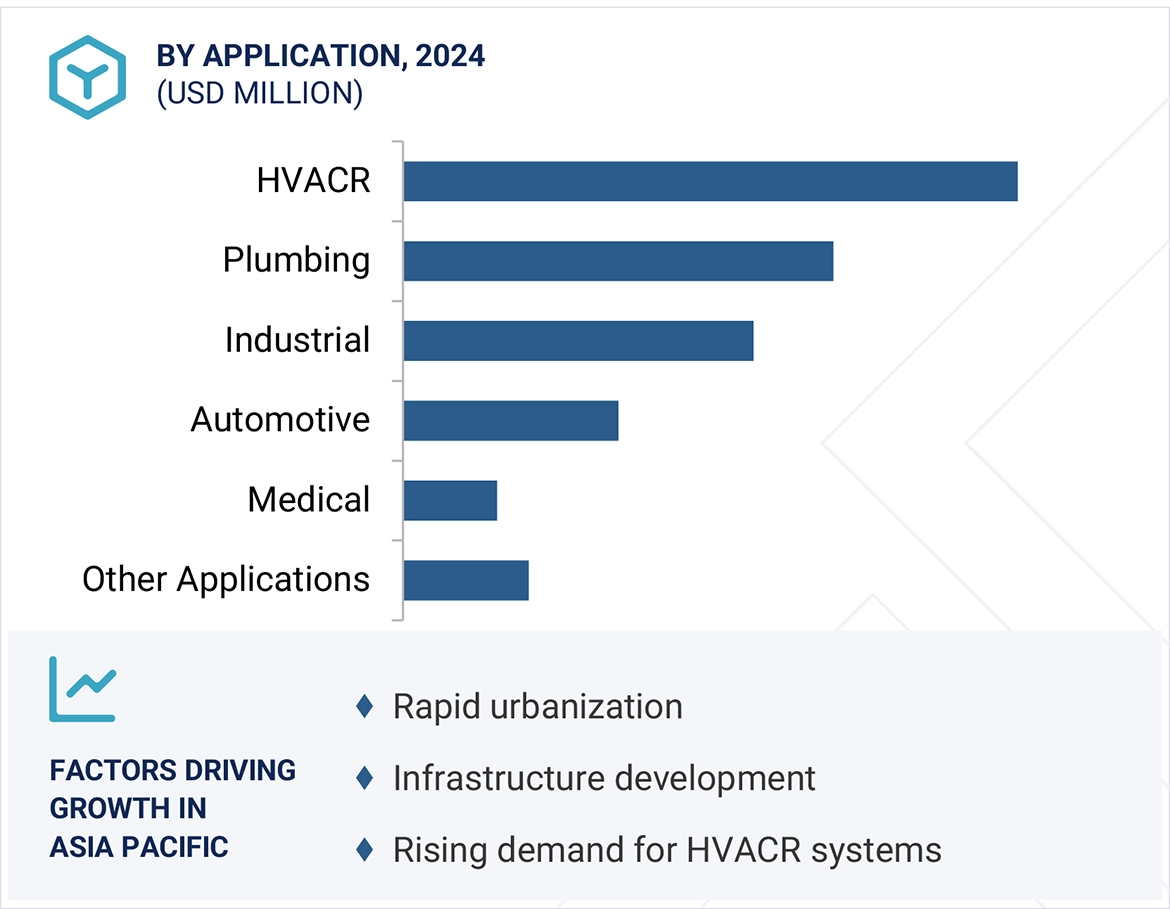 BY APPLICATION, 2024
(USD MILLION)

HVACR
Plumbing
Industrial
Automotive
Medical
Other Applications

FACTORS DRIVING GROWTH IN ASIA PACIFIC

♦ Rapid urbanization
♦ Infrastructure development
♦ Rising demand for HVACR systems